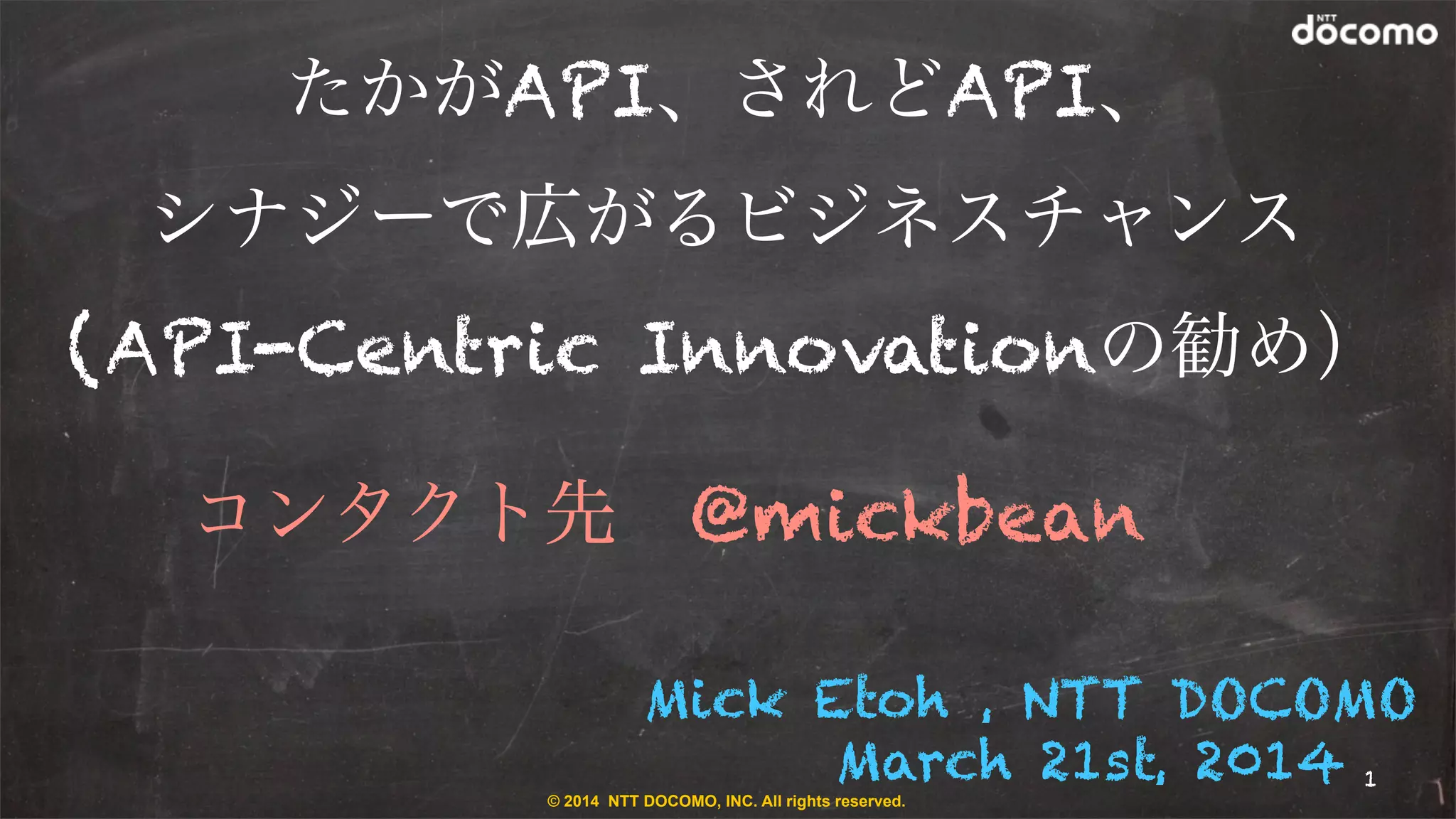 NTT docomo

たかがAPI、されどAPI、
シナジーで広がるビジネスチャンス
(API-Centric Innovationの勧め)

コンタクト先 @mickbean

Mick Etoh , NTT DOCOMO
March 21st, 2014

1

© 2014 NTT DOCOMO, INC. All rights reserved.